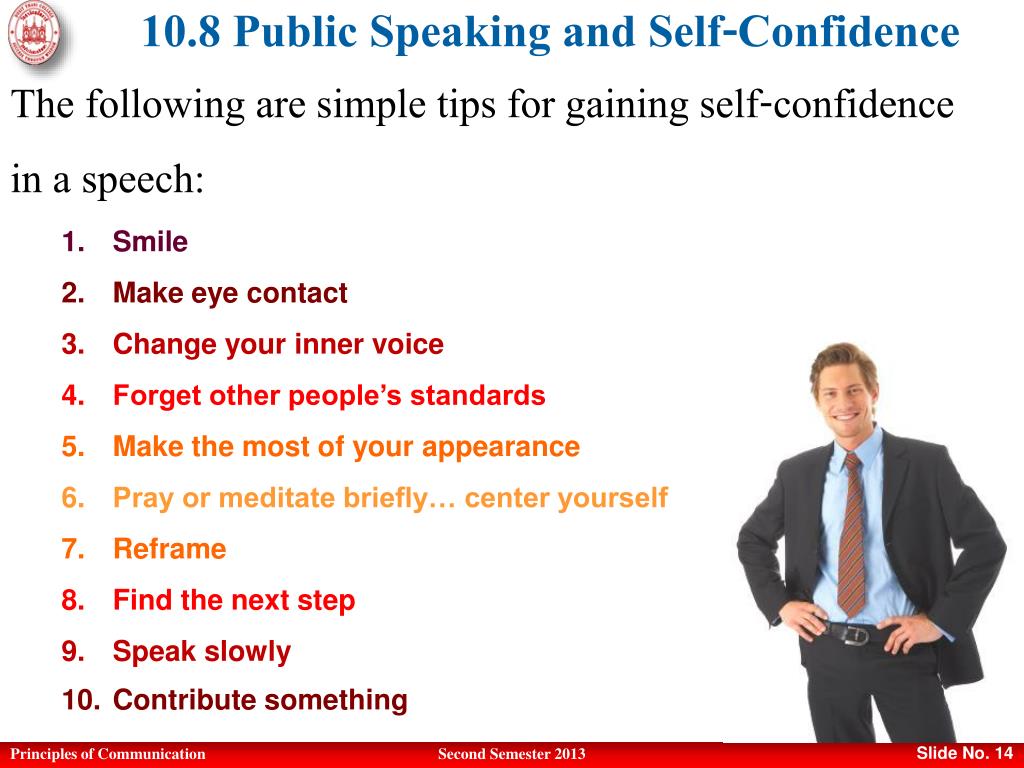 10.8 Public Speaking and Self-Confidence

The following are simple tips for gaining self-confidence in a speech:

1. Smile
2. Make eye contact
3. Change your inner voice
4. Forget other people's standards
5. Make the most of your appearance
6. Pray or meditate briefly… center yourself
7. Reframe
8. Find the next step
9. Speak slowly
10. Contribute something

Principles of Communication Second Semester 2013 Slide No. 14